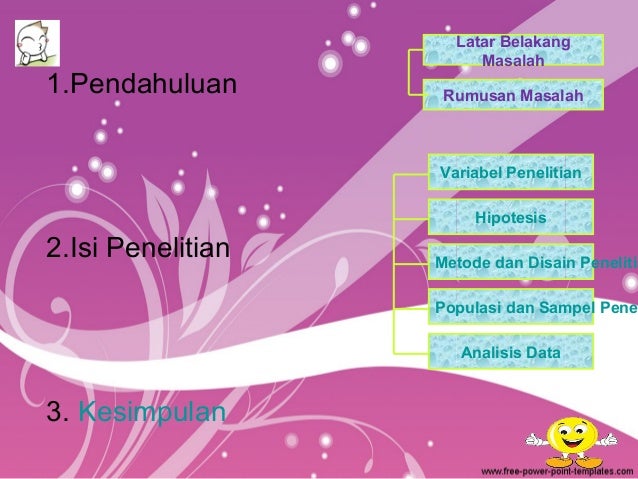 1.Pendahuluan

Latar Belakang Masalah

Rumusan Masalah

2.Isi Penelitian

Variabel Penelitian

Hipotesis

Metode dan Disain Peneliti

Populasi dan Sampel Pene

Analisis Data

3. Kesimpulan

www.free-power-point-templates.com